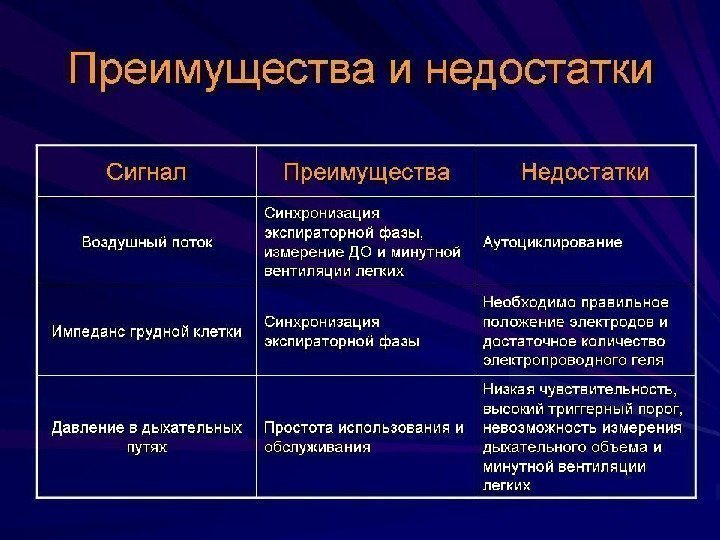 Преимущества и недостатки

| Сигнал | Преимущества | Недостатки |
|---|---|---|
| Воздушный поток | Синхронизация экспираторной фазы, измерение ДО и минутной вентиляции легких | Аутоциклирование |
| Импеданс грудной клетки | Синхронизация экспираторной фазы | Необходимо правильное положение электродов и достаточное количество электропроводного геля |
| Давление в дыхательных путях | Простота использования и обслуживания | Низкая чувствительность, высокий триггерный порог, невозможность измерения дыхательного объема и минутной вентиляции легких |